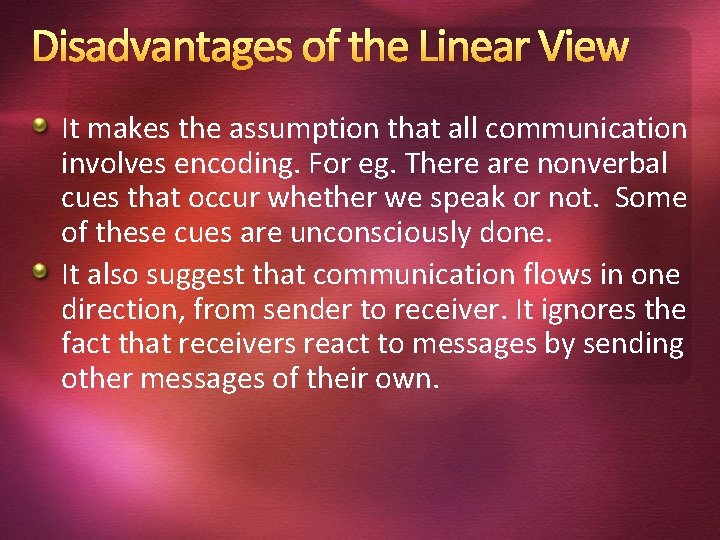 Disadvantages of the Linear View

It makes the assumption that all communication involves encoding. For eg. There are nonverbal cues that occur whether we speak or not. Some of these cues are unconsciously done.

It also suggest that communication flows in one direction, from sender to receiver. It ignores the fact that receivers react to messages by sending other messages of their own.